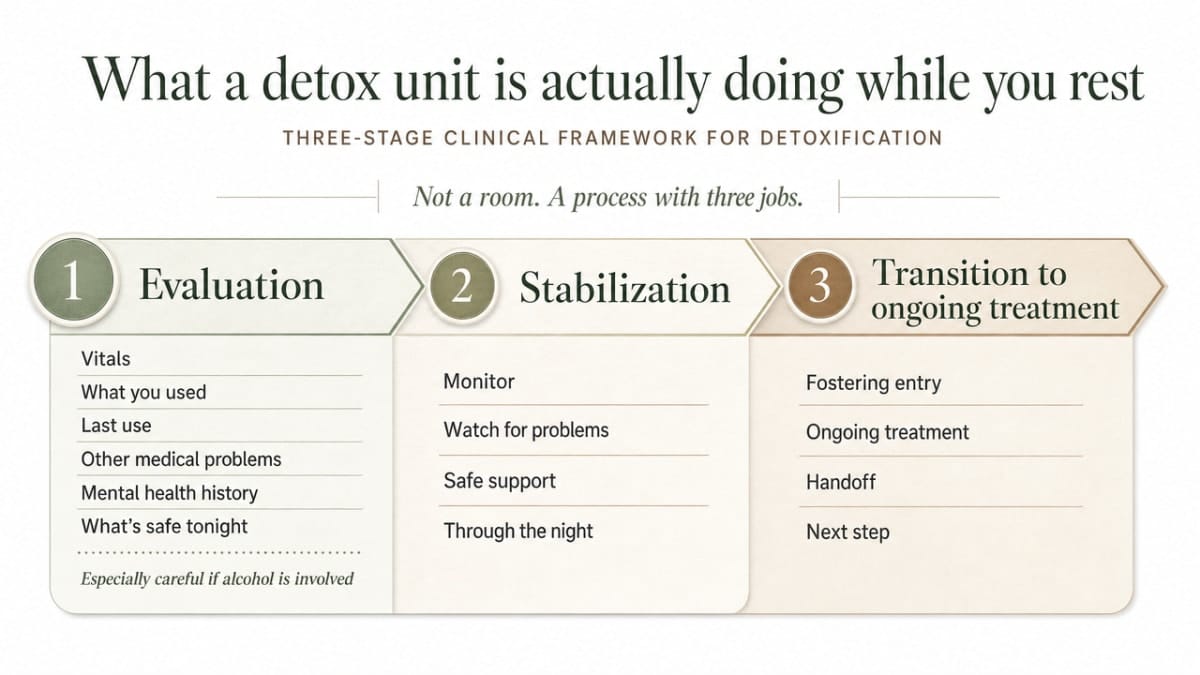 What a detox unit is actually doing while you rest

THREE-STAGE CLINICAL FRAMEWORK FOR DETOXIFICATION

Not a room. A process with three jobs.

1 Evaluation

Vitals
What you used
Last use
Other medical problems
Mental health history
What's safe tonight

Especially careful if alcohol is involved

2 Stabilization

Monitor
Watch for problems
Safe support
Through the night

3 Transition to ongoing treatment

Fostering entry
Ongoing treatment
Handoff
Next step